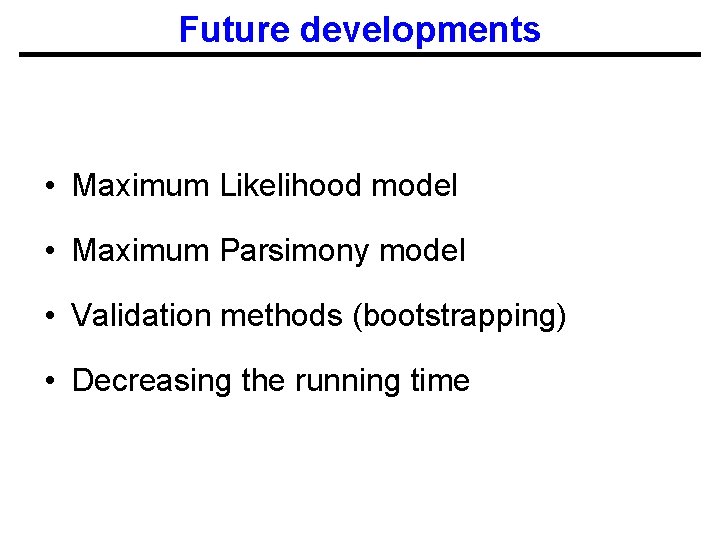 Future developments

• Maximum Likelihood model

• Maximum Parsimony model

• Validation methods (bootstrapping)

• Decreasing the running time